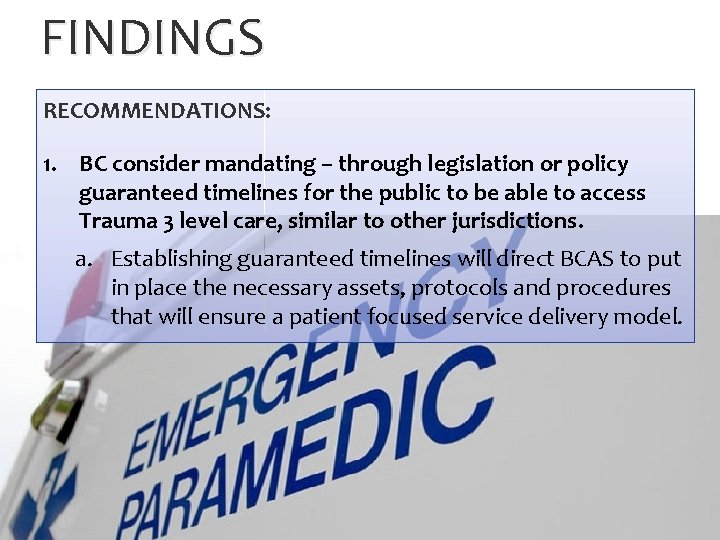 FINDINGS

RECOMMENDATIONS:

1. BC consider mandating – through legislation or policy guaranteed timelines for the public to be able to access Trauma 3 level care, similar to other jurisdictions.

a. Establishing guaranteed timelines will direct BCAS to put in place the necessary assets, protocols and procedures that will ensure a patient focused service delivery model.

EMERGENCY
PARAMEDIC